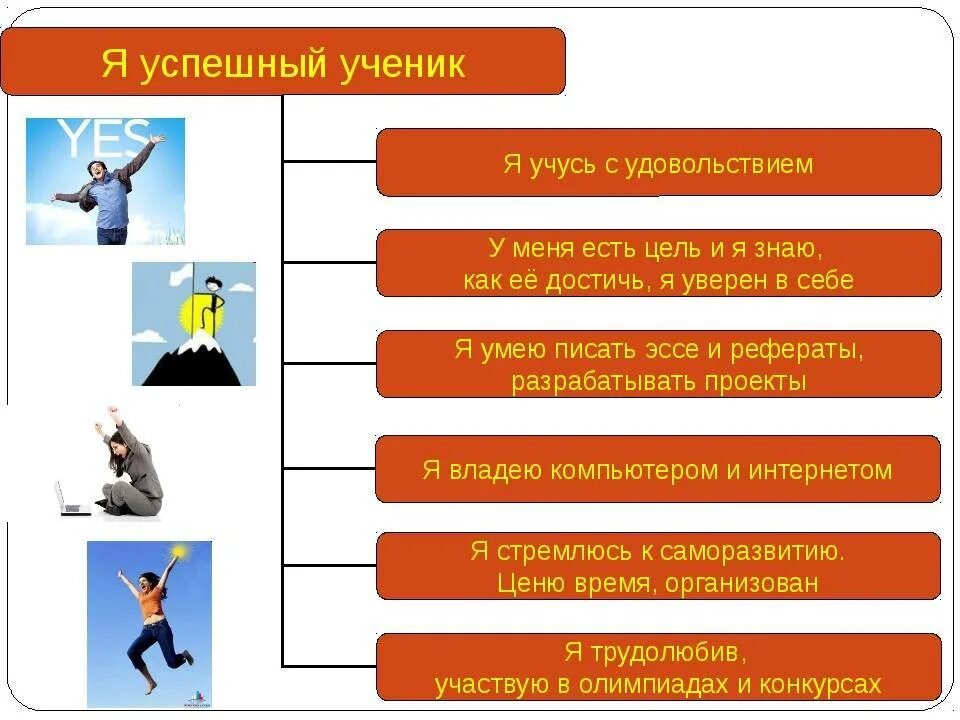 Я успешный ученик

YES

Я учусь с удовольствием

У меня есть цель и я знаю, как её достичь, я уверен в себе

Я умею писать эссе и рефераты, разрабатывать проекты

Я владею компьютером и интернетом

Я стремлюсь к саморазвитию. Ценю время, организован

Я трудолюбив, участвую в олимпиадах и конкурсах